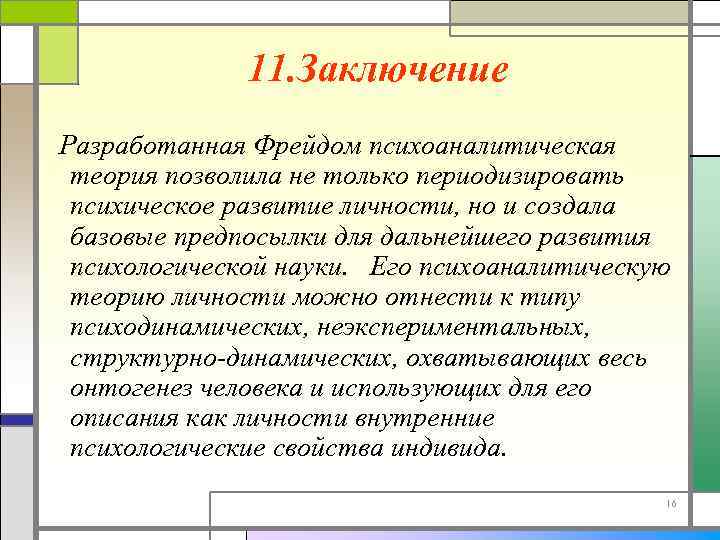 11.Заключение

Разработанная Фрейдом психоаналитическая теория позволила не только периодизировать психическое развитие личности, но и создала базовые предпосылки для дальнейшего развития психологической науки. Его психоаналитическую теорию личности можно отнести к типу психодинамических, неэкспериментальных, структурно-динамических, охватывающих весь онтогенез человека и использующих для его описания как личности внутренние психологические свойства индивида.

16